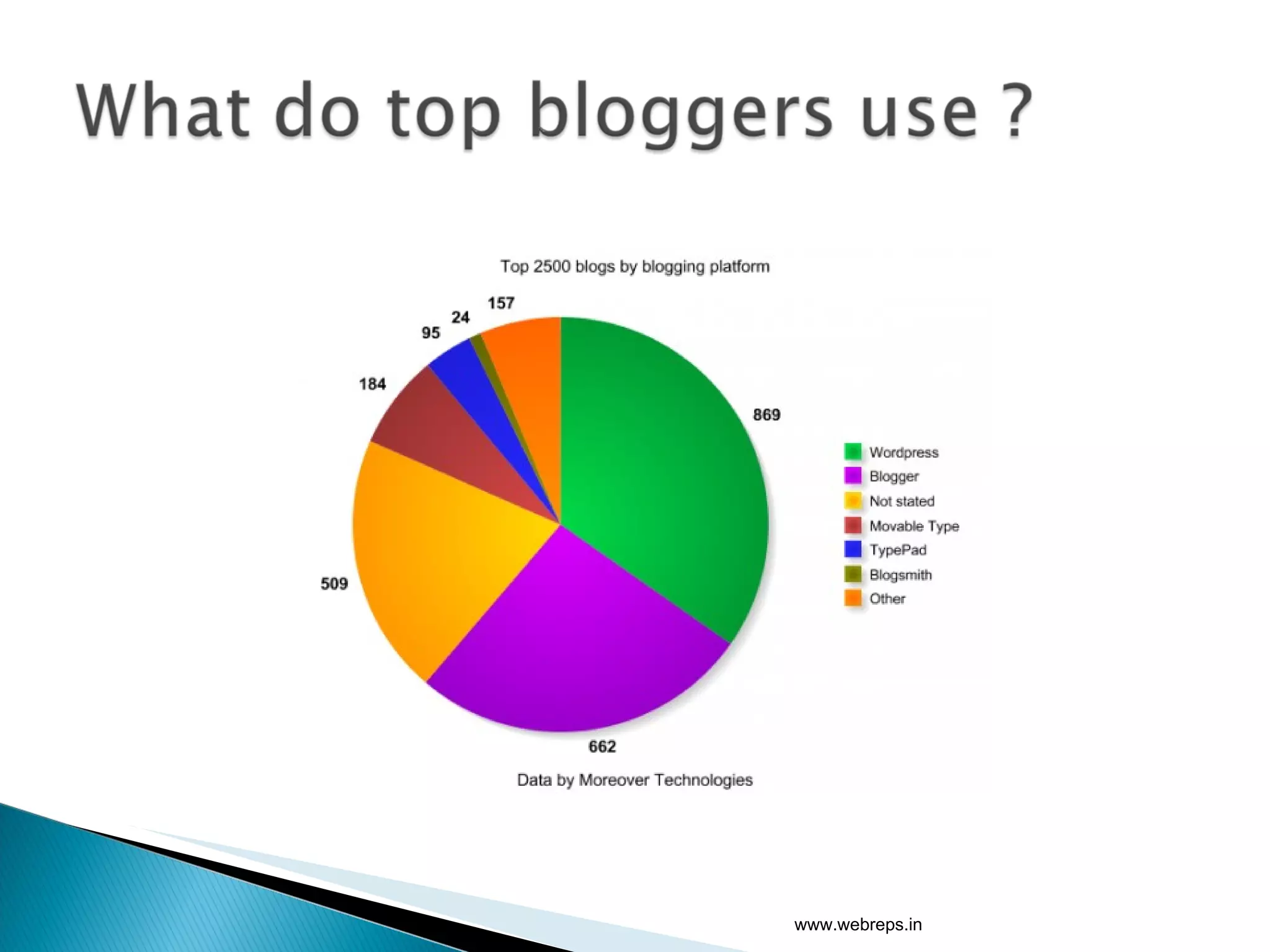 What do top bloggers use ?

Top 2500 blogs by blogging platform

157
24
95
184
869
509
662

Wordpress
Blogger
Not stated
Movable Type
TypePad
Blogsmith
Other

Data by Moreover Technologies

www.webreps.in